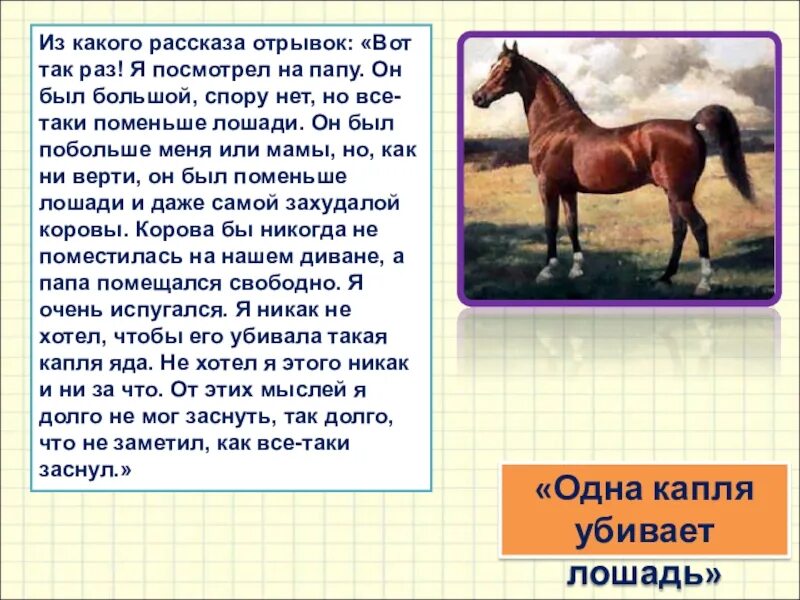 Из какого рассказа отрывок: «Вот так раз! Я посмотрел на папу. Он был большой, спору нет, но все-таки поменьше лошади. Он был побольше меня или мамы, но, как ни верти, он был поменьше лошади и даже самой захудалой коровы. Корова бы никогда не поместилась на нашем диване, а папа помещался свободно. Я очень испугался. Я никак не хотел, чтобы его убивала такая капля яда. Не хотел я этого никак и ни за что. От этих мыслей я долго не мог заснуть, так долго, что не заметил, как все-таки заснул.»

«Одна капля убивает лошадь»